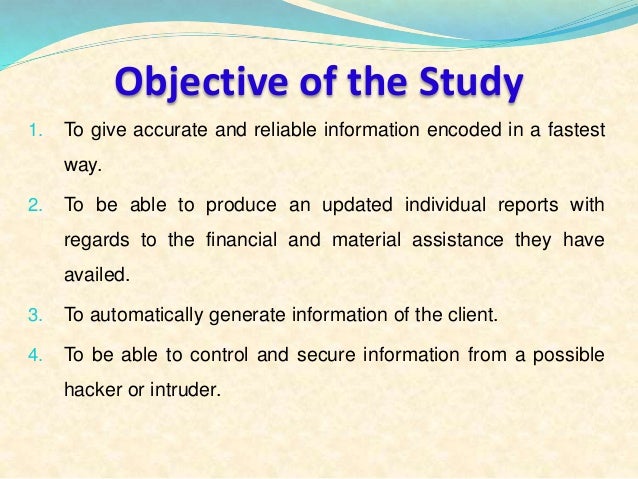 Objective of the Study

1. To give accurate and reliable information encoded in a fastest way.

2. To be able to produce an updated individual reports with regards to the financial and material assistance they have availed.

3. To automatically generate information of the client.

4. To be able to control and secure information from a possible hacker or intruder.